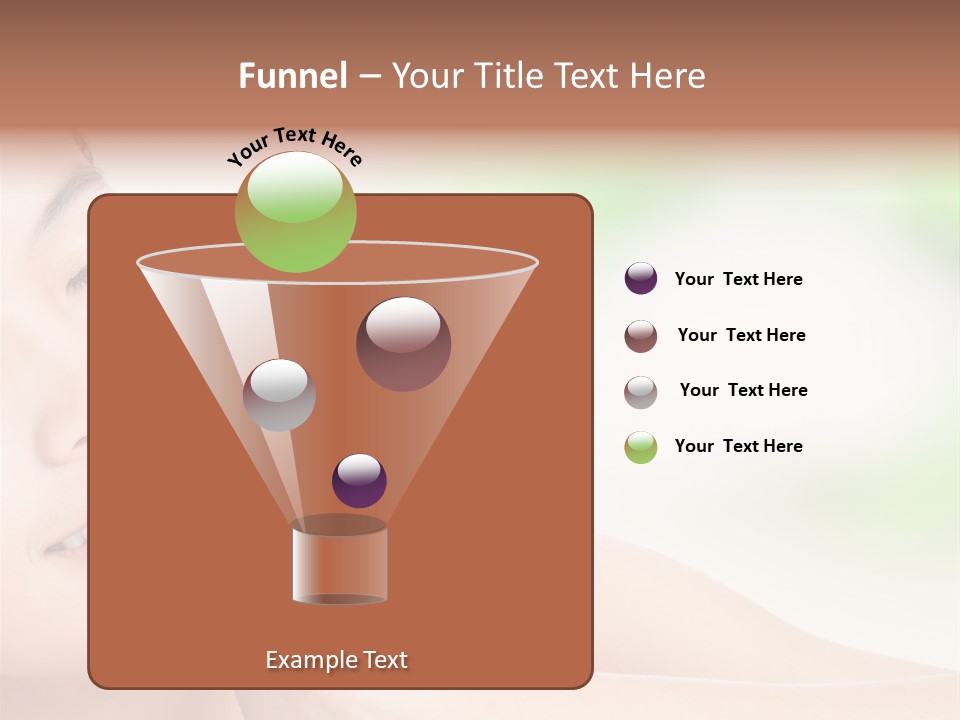 Funnel – Your Title Text Here

Your Text Here

Your Text Here

Your Text Here

Your Text Here

Your Text Here

Example Text